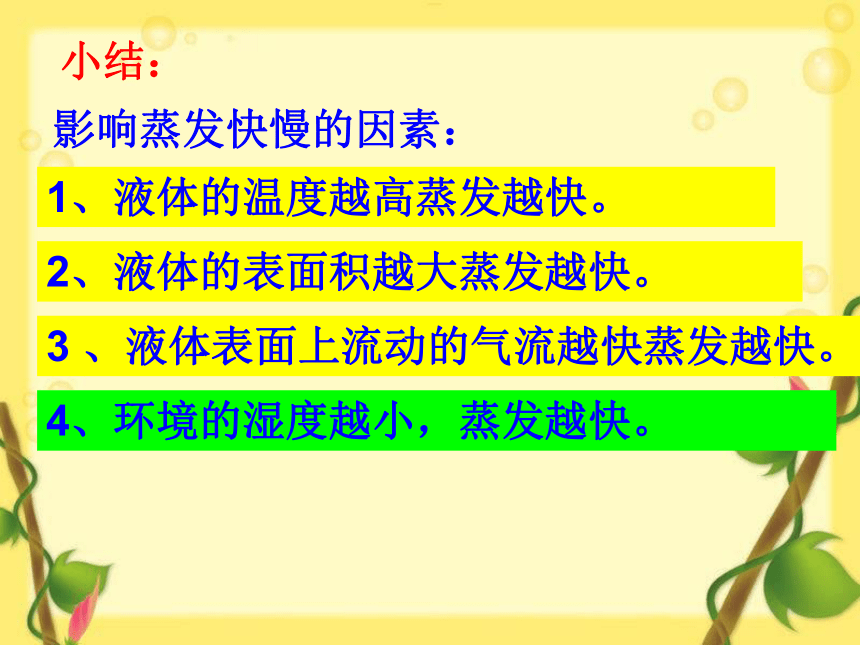 小结：

影响蒸发快慢的因素：

1、液体的温度越高蒸发越快。

2、液体的表面积越大蒸发越快。

3 、液体表面上流动的气流越快蒸发越快。

4、环境的湿度越小，蒸发越快。